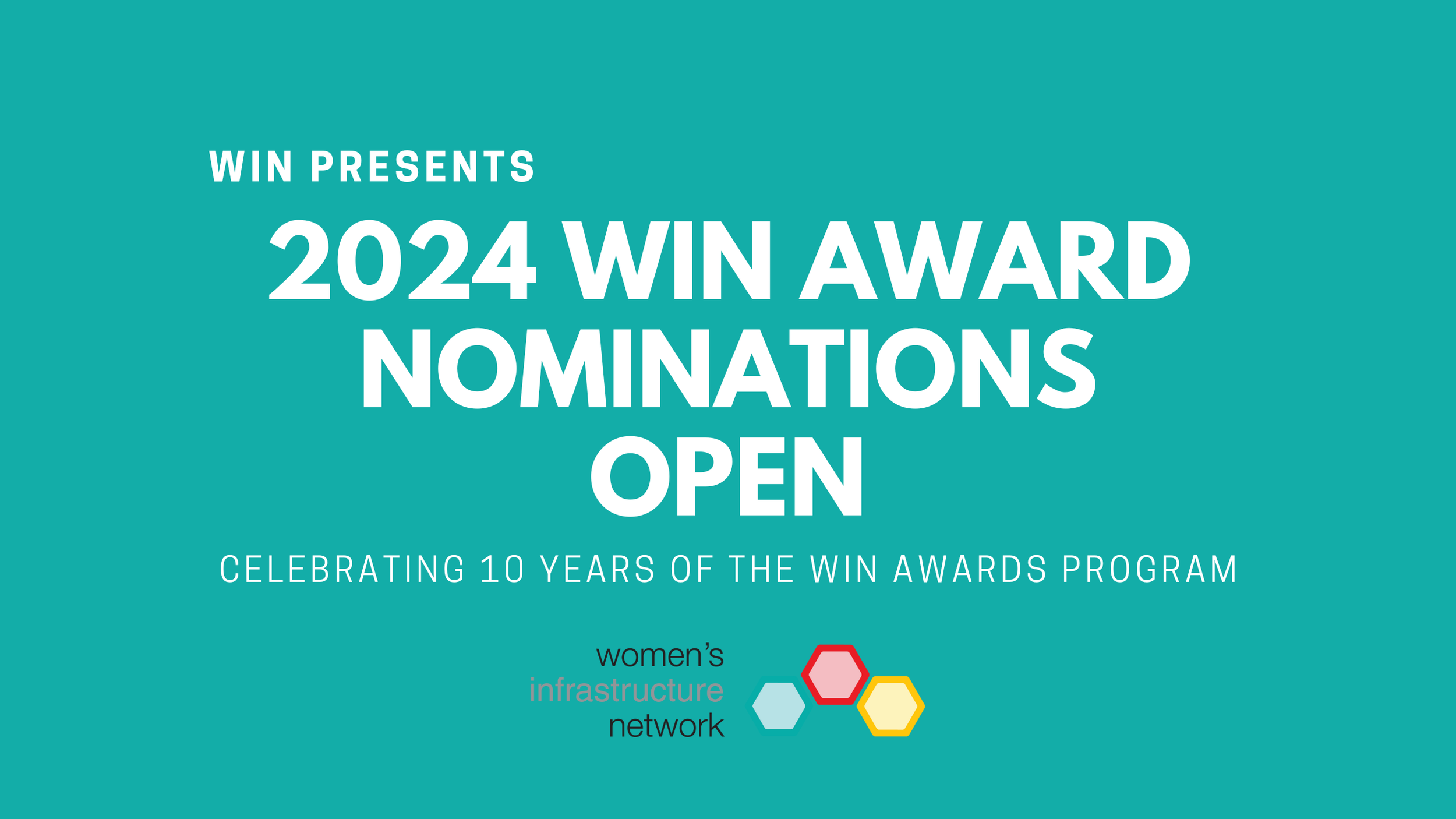 WIN PRESENTS

2024 WIN AWARD NOMINATIONS OPEN

CELEBRATING 10 YEARS OF THE WIN AWARDS PROGRAM

women's
infrastructure
network